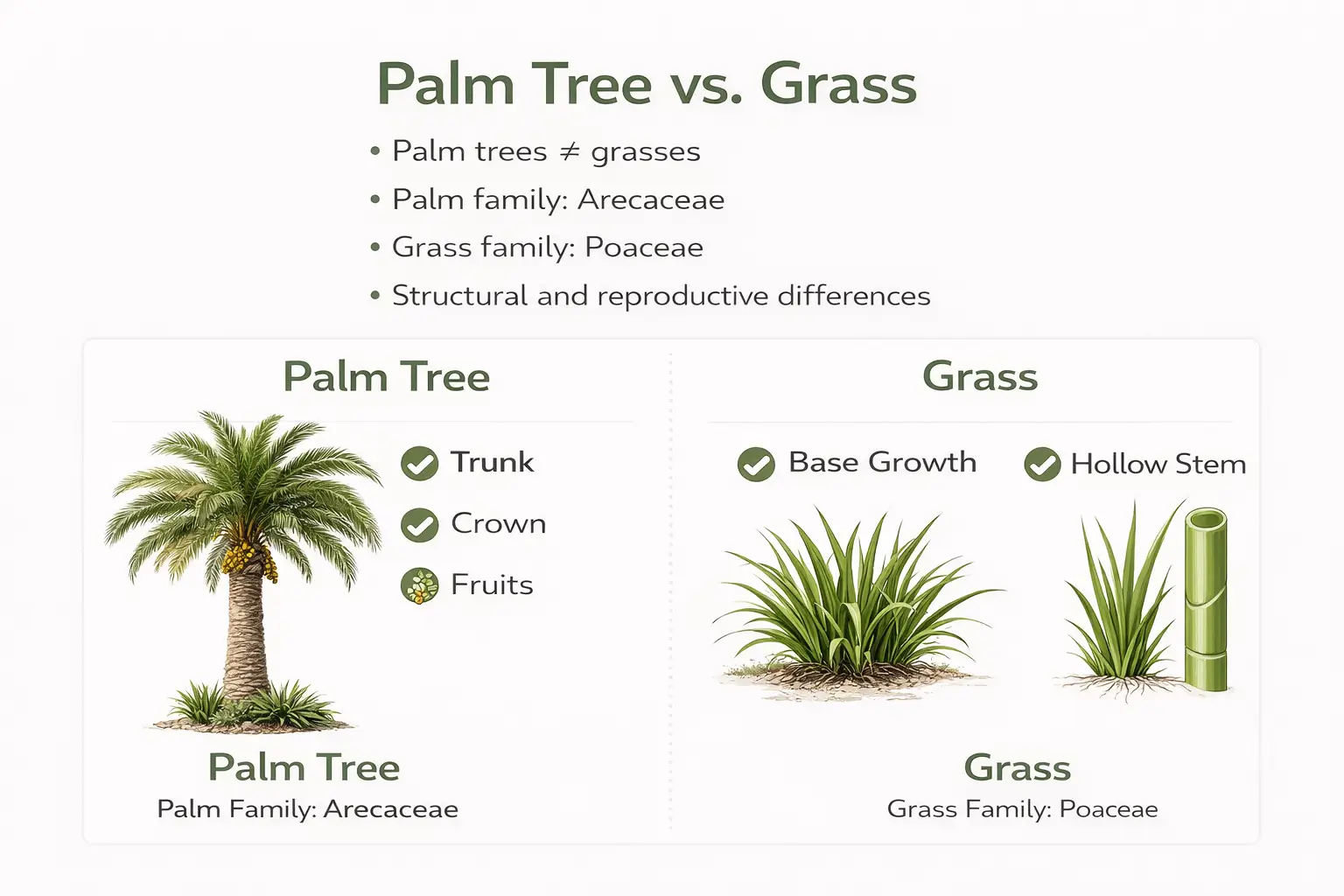 Palm Tree vs. Grass

• Palm trees $\neq$ grasses
• Palm family: Arecaceae
• Grass family: Poaceae
• Structural and reproductive differences

Palm Tree

Trunk
Crown
Fruits

Palm Tree
Palm Family: Arecaceae

Grass

Base Growth
Hollow Stem

Grass
Grass Family: Poaceae